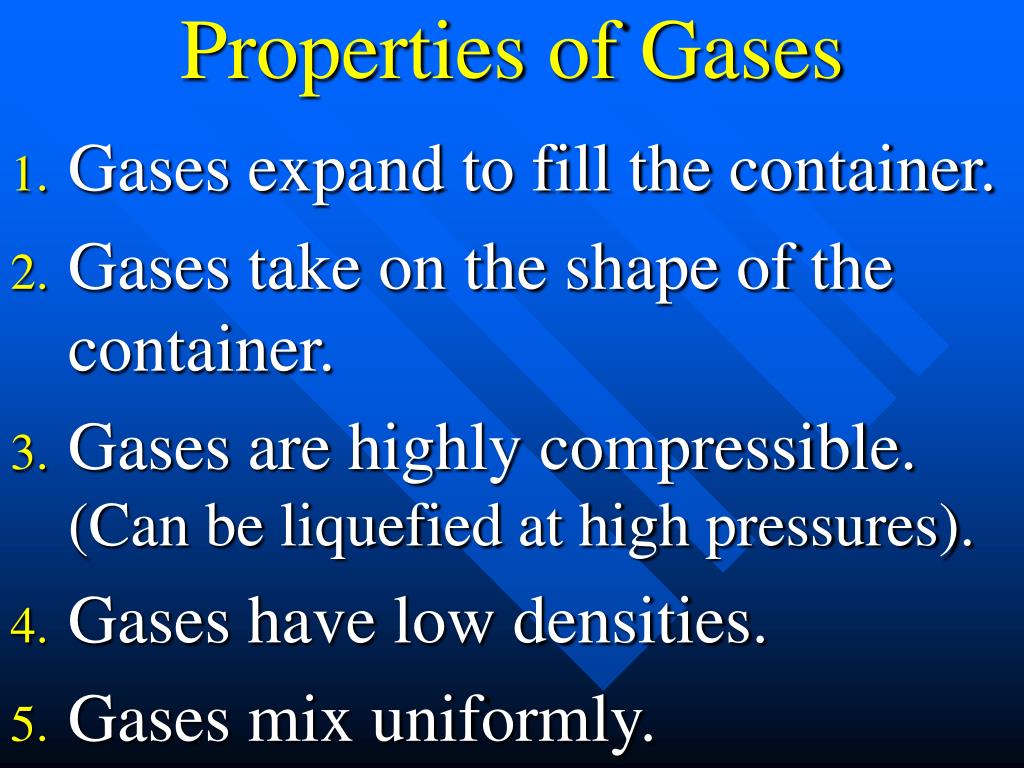 Properties of Gases

1. Gases expand to fill the container.

2. Gases take on the shape of the container.

3. Gases are highly compressible. (Can be liquefied at high pressures).

4. Gases have low densities.

5. Gases mix uniformly.